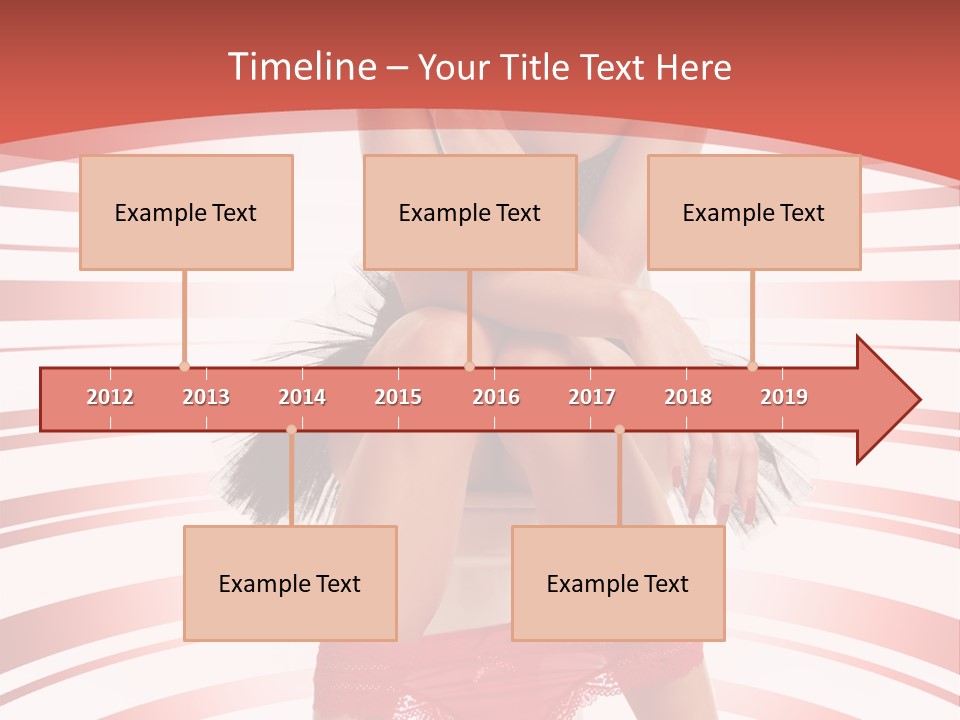 Timeline – Your Title Text Here

Example Text

Example Text

Example Text

2012 2013 2014 2015 2016 2017 2018 2019

Example Text

Example Text